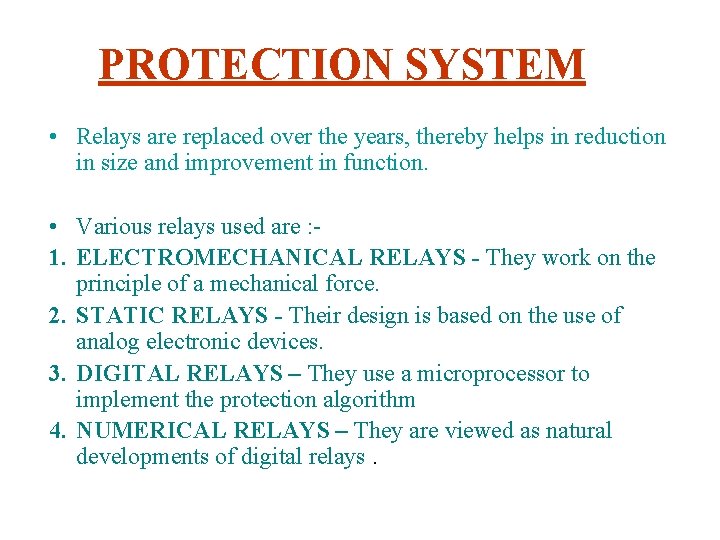 PROTECTION SYSTEM

• Relays are replaced over the years, thereby helps in reduction in size and improvement in function.

• Various relays used are :-
1. ELECTROMECHANICAL RELAYS - They work on the principle of a mechanical force.
2. STATIC RELAYS - Their design is based on the use of analog electronic devices.
3. DIGITAL RELAYS – They use a microprocessor to implement the protection algorithm
4. NUMERICAL RELAYS – They are viewed as natural developments of digital relays .